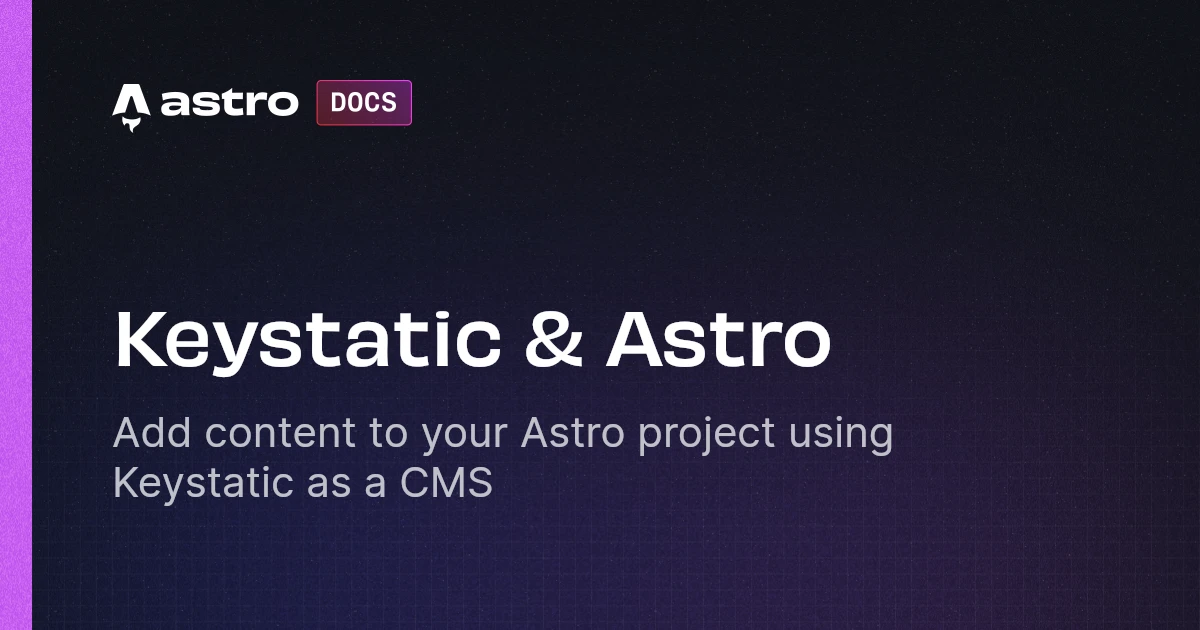 astro DOCS

Keystatic & Astro

Add content to your Astro project using Keystatic as a CMS